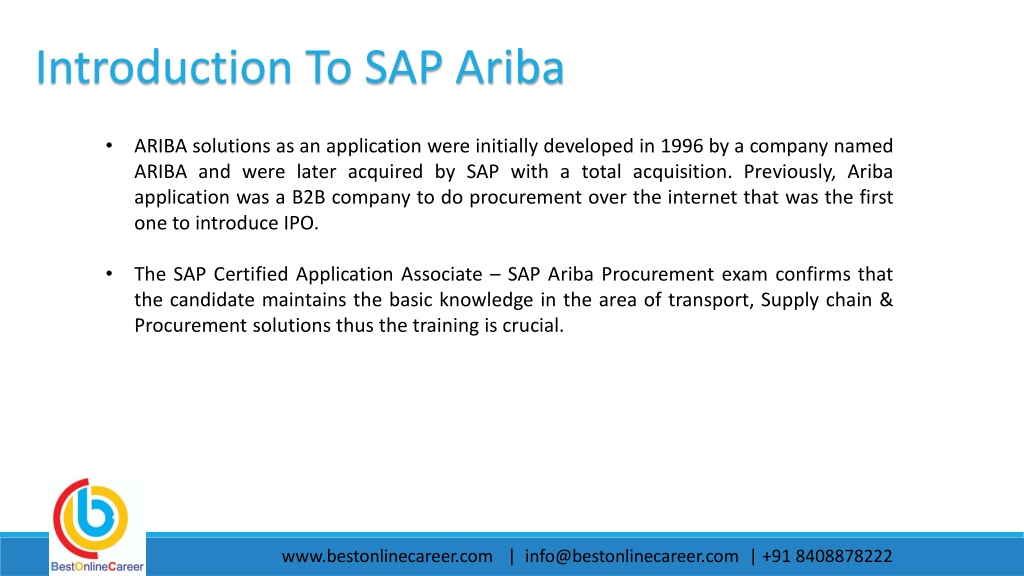 Introduction To SAP Ariba

• ARIBA solutions as an application were initially developed in 1996 by a company named ARIBA and were later acquired by SAP with a total acquisition. Previously, Ariba application was a B2B company to do procurement over the internet that was the first one to introduce IPO.

• The SAP Certified Application Associate – SAP Ariba Procurement exam confirms that the candidate maintains the basic knowledge in the area of transport, Supply chain & Procurement solutions thus the training is crucial.

BestOnlineCareer

www.bestonlinecareer.com | info@bestonlinecareer.com | +91 8408878222